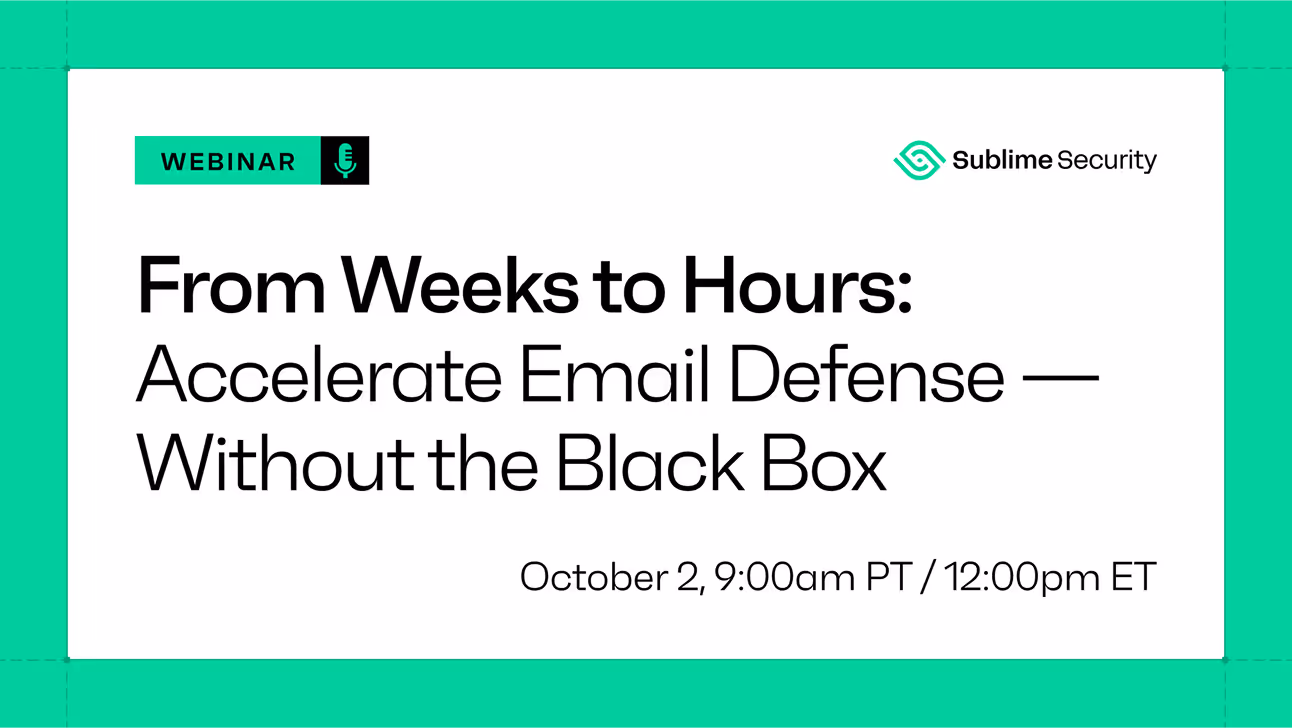 WEBINAR

Sublime Security

From Weeks to Hours: Accelerate Email Defense — Without the Black Box

October 2, 9:00am PT / 12:00pm ET